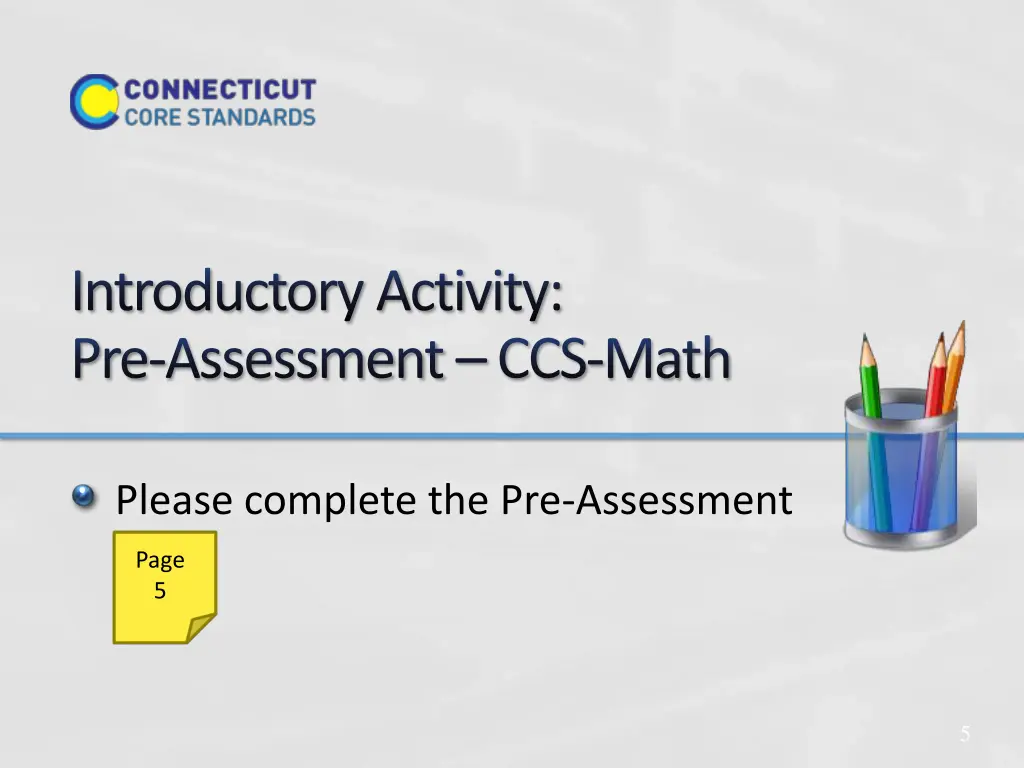 CONNECTICUT
CORE STANDARDS

Introductory Activity:
Pre-Assessment – CCS-Math

Please complete the Pre-Assessment

Page
5

5